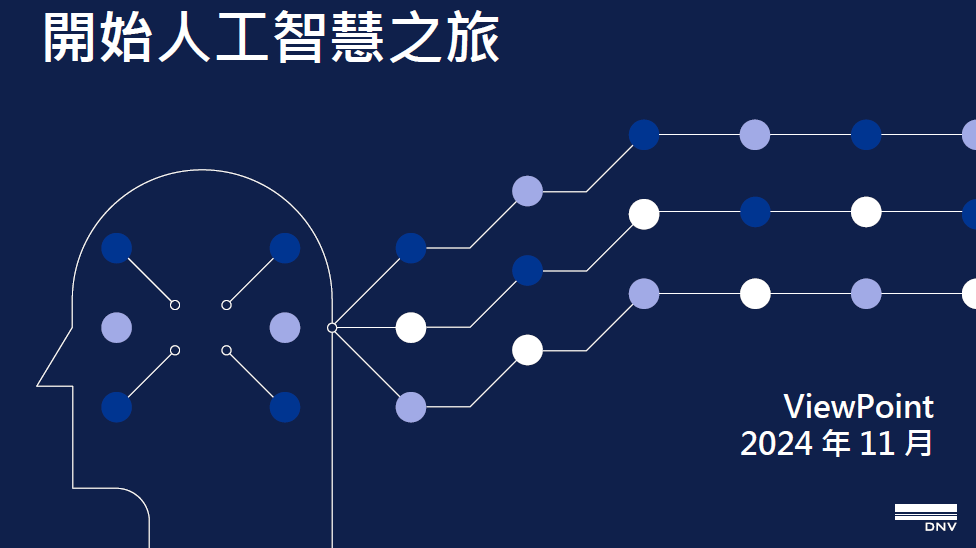 開始人工智慧之旅

ViewPoint
2024 年 11 月

DNV